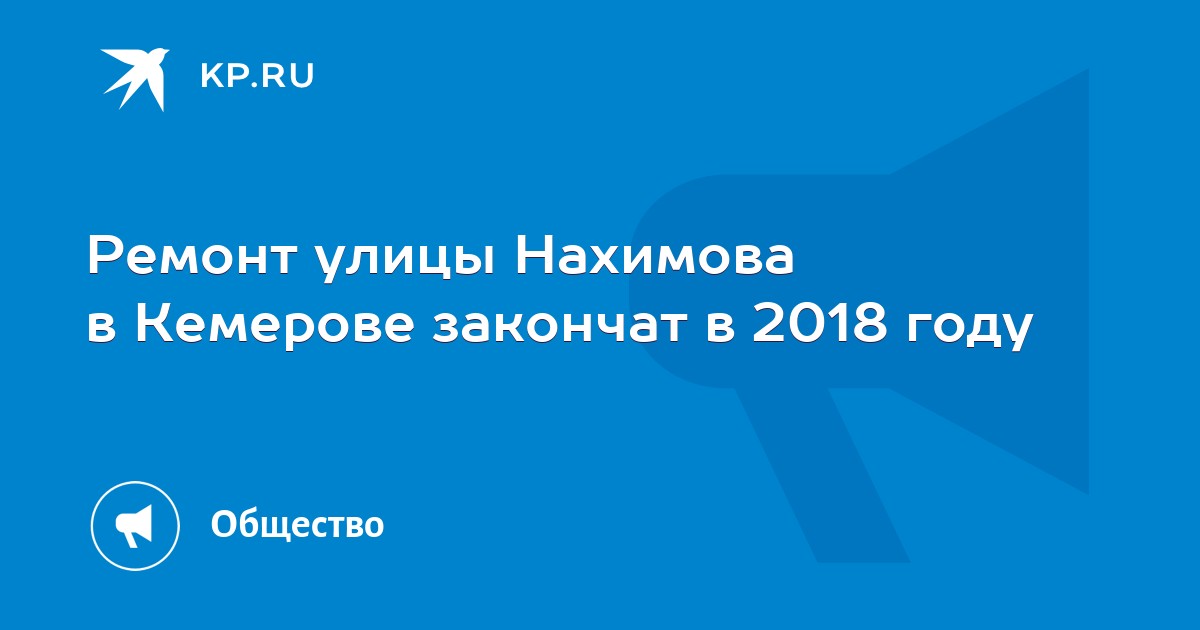 KP.RU

Ремонт улицы Нахимова в Кемерове закончат в 2018 году

Общество